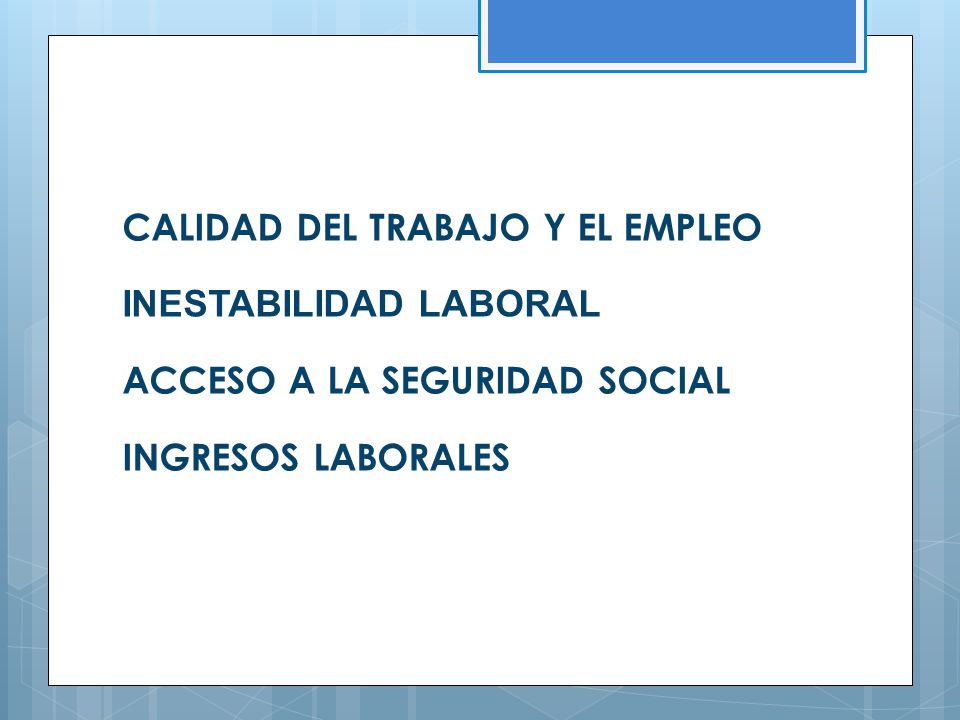 CALIDAD DEL TRABAJO Y EL EMPLEO

INESTABILIDAD LABORAL

ACCESO A LA SEGURIDAD SOCIAL

INGRESOS LABORALES